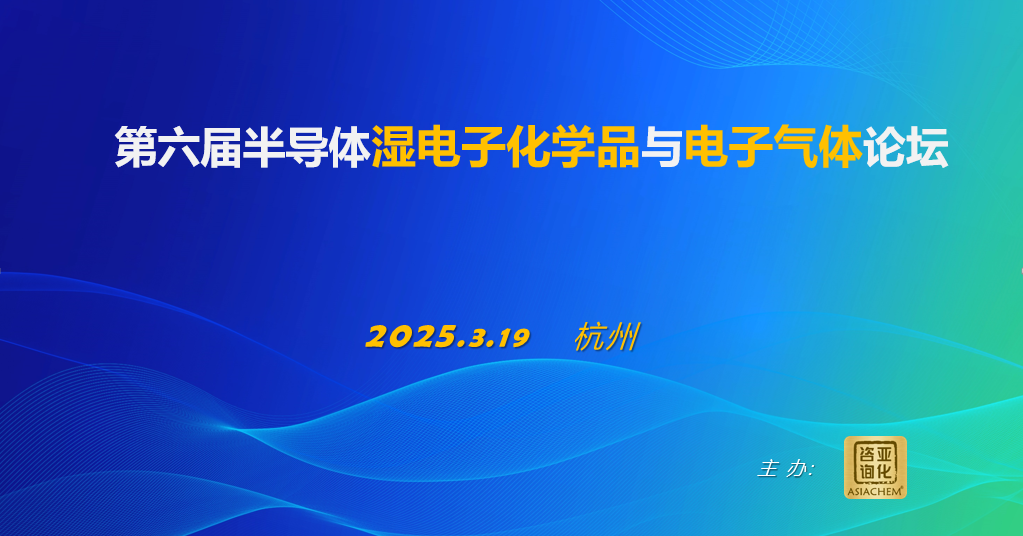 第六届半导体湿电子化学品与电子气体论坛

2025.3.19 杭州

主 办:

亚化咨询
ASIACHEM